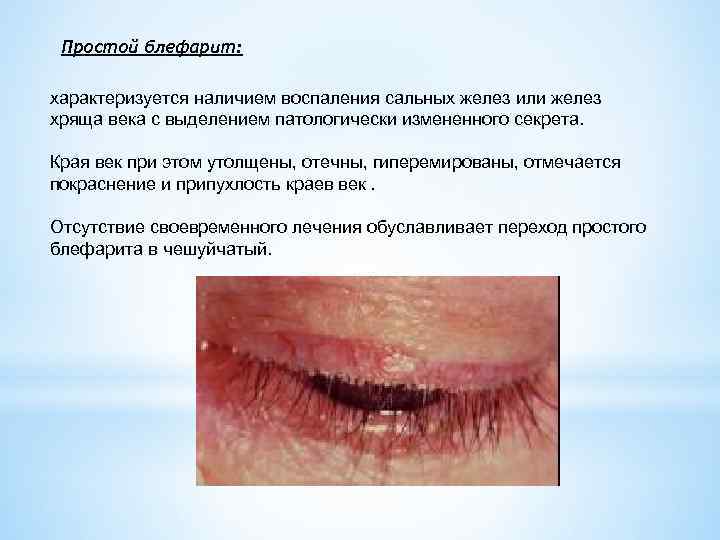 Простой блефарит:

характеризуется наличием воспаления сальных желез или желез хряща века с выделением патологически измененного секрета.

Края век при этом утолщены, отечны, гиперемированы, отмечается покраснение и припухлость краев век .

Отсутствие своевременного лечения обуславливает переход простого блефарита в чешуйчатый.